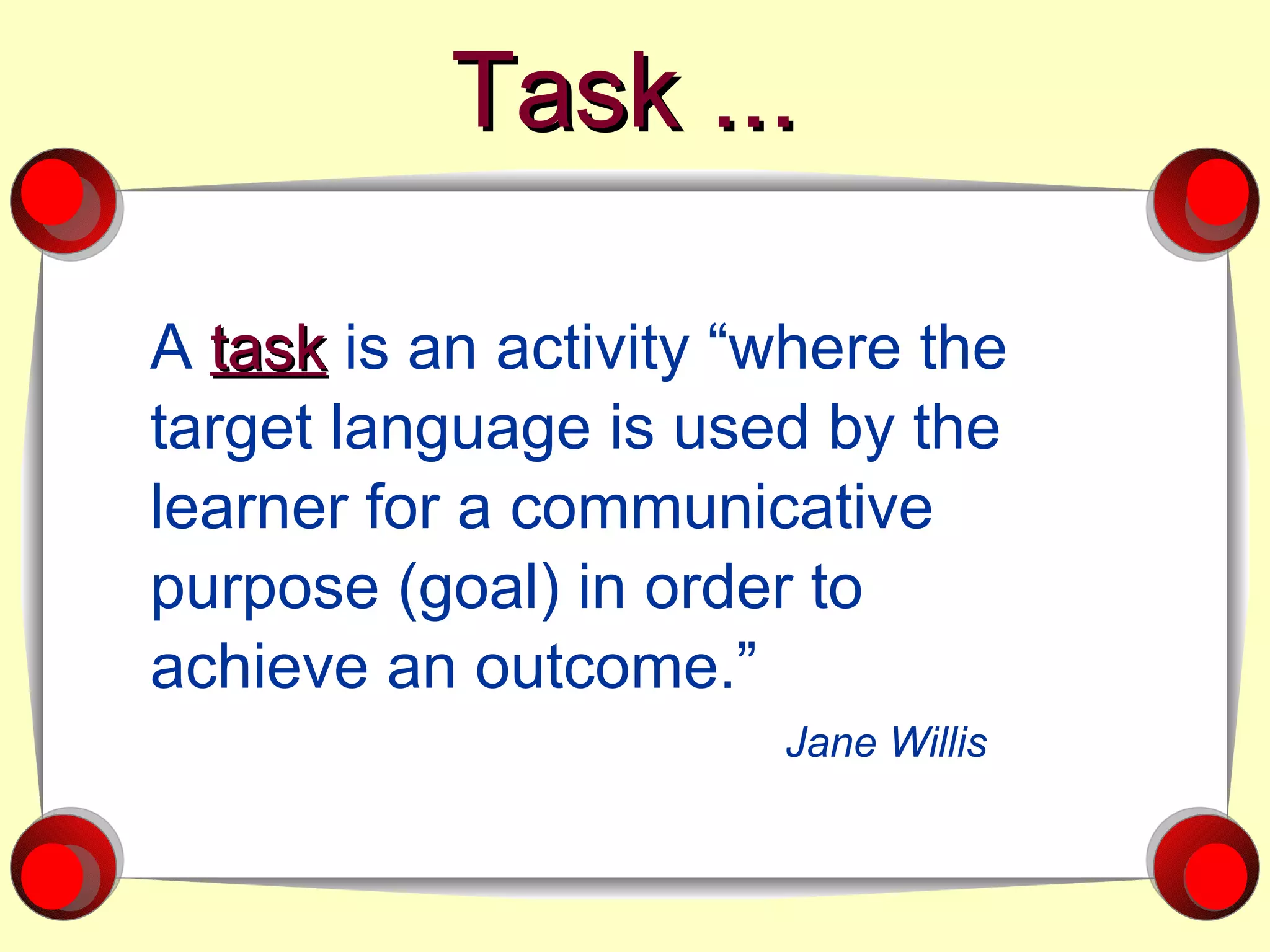 Task ...

A task is an activity “where the target language is used by the learner for a communicative purpose (goal) in order to achieve an outcome.”

Jane Willis